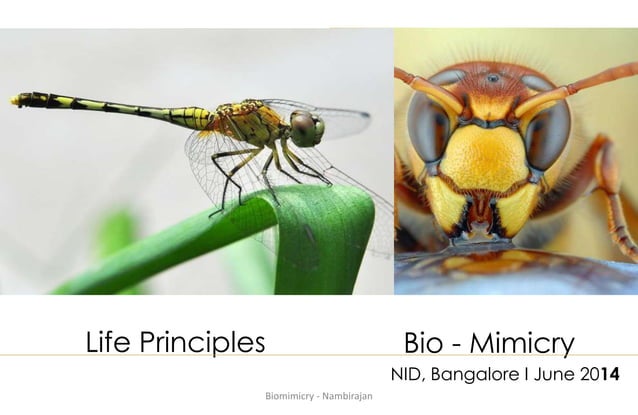 Life Principles

Bio - Mimicry

NID, Bangalore I June 2014

Biomimicry - Nambirajan